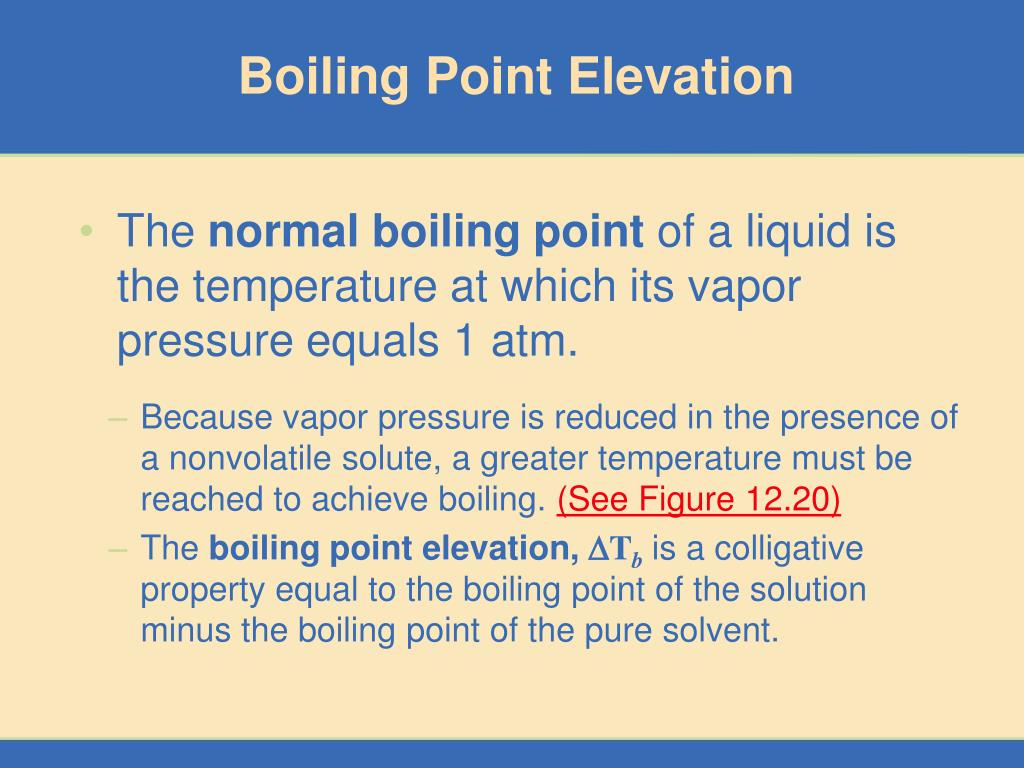 Boiling Point Elevation

• The normal boiling point of a liquid is the temperature at which its vapor pressure equals 1 atm.

– Because vapor pressure is reduced in the presence of a nonvolatile solute, a greater temperature must be reached to achieve boiling. (See Figure 12.20)

– The boiling point elevation, $\Delta T_b$ is a colligative property equal to the boiling point of the solution minus the boiling point of the pure solvent.